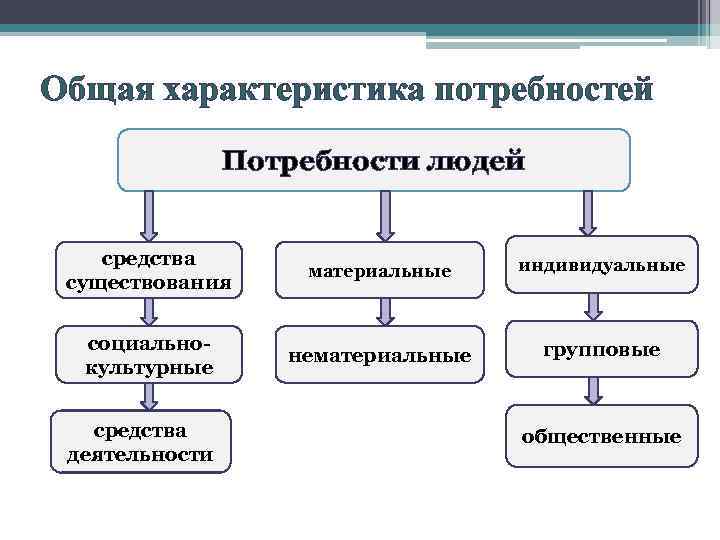 Общая характеристика потребностей

Потребности людей

средства существования

социально-культурные

средства деятельности

материальные

нематериальные

индивидуальные

групповые

общественные